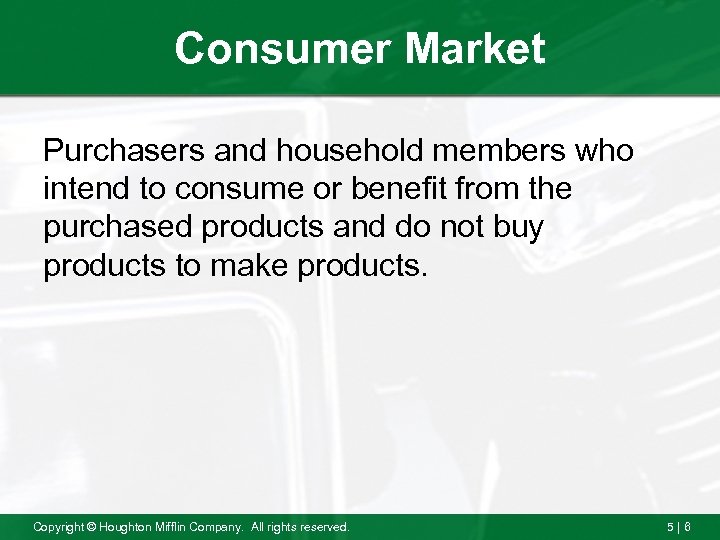 Consumer Market

Purchasers and household members who intend to consume or benefit from the purchased products and do not buy products to make products.

Copyright © Houghton Mifflin Company. All rights reserved.

5 | 6